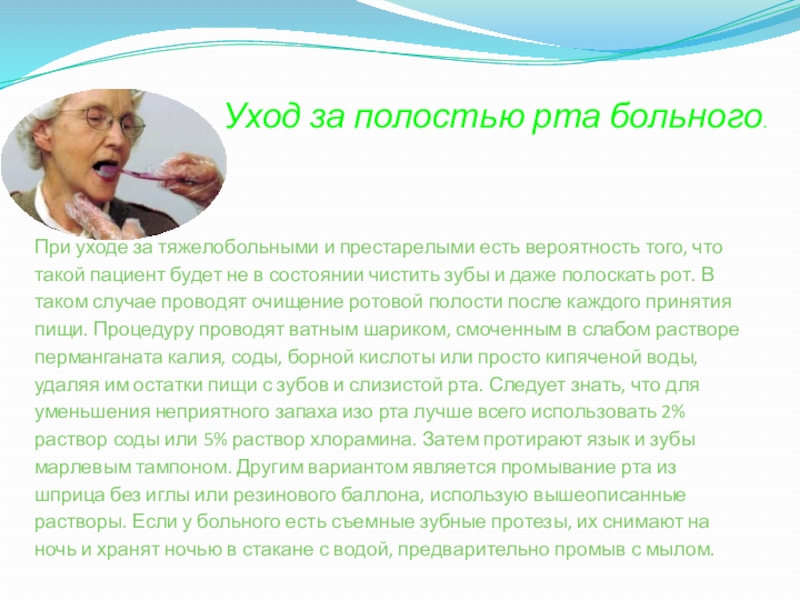 Уход за полостью рта больного.

При уходе за тяжелобольными и престарелыми есть вероятность того, что такой пациент будет не в состоянии чистить зубы и даже полоскать рот. В таком случае проводят очищение ротовой полости после каждого принятия пищи. Процедуру проводят ватным шариком, смоченным в слабом растворе перманганата калия, соды, борной кислоты или просто кипяченой воды, удаляя им остатки пищи с зубов и слизистой рта. Следует знать, что для уменьшения неприятного запаха изо рта лучше всего использовать 2% раствор соды или 5% раствор хлорамина. Затем протирают язык и зубы марлевым тампоном. Другим вариантом является промывание рта из шприца без иглы или резинового баллона, использую вышеописанные растворы. Если у больного есть съемные зубные протезы, их снимают на ночь и хранят ночью в стакане с водой, предварительно промыв с мылом.